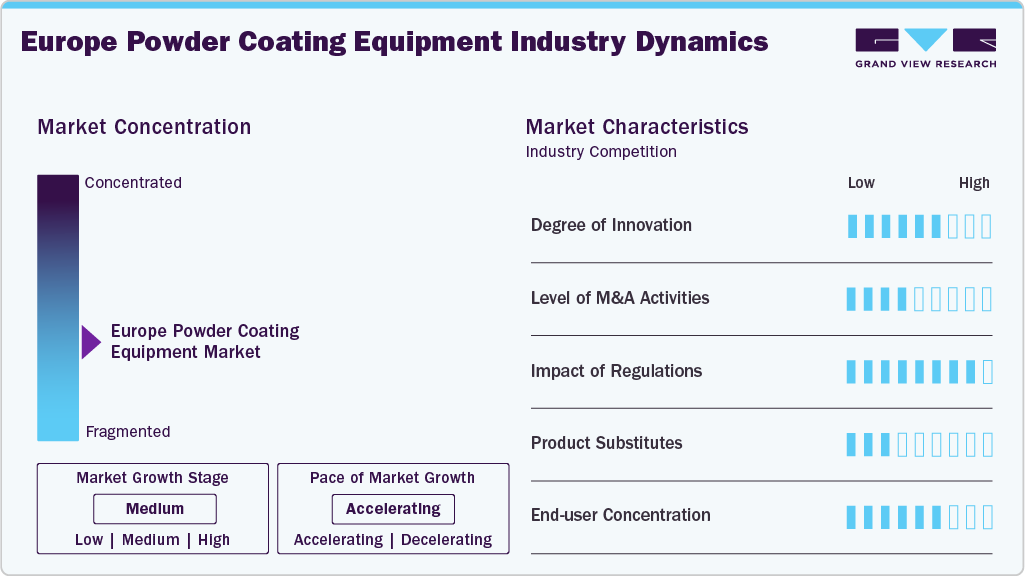 Europe Powder Coating Equipment Industry Dynamics

GRAND VIEW RESEARCH

Market Concentration

Concentrated

Europe Powder Coating Equipment Market

Fragmented

Market Growth Stage

Medium

Low | Medium | High

Pace of Market Growth

Accelerating

Accelerating | Decelerating

Market Characteristics

Industry Competition

Low

High

Degree of Innovation

Level of M&A Activities

Impact of Regulations

Product Substitutes

End-user Concentration